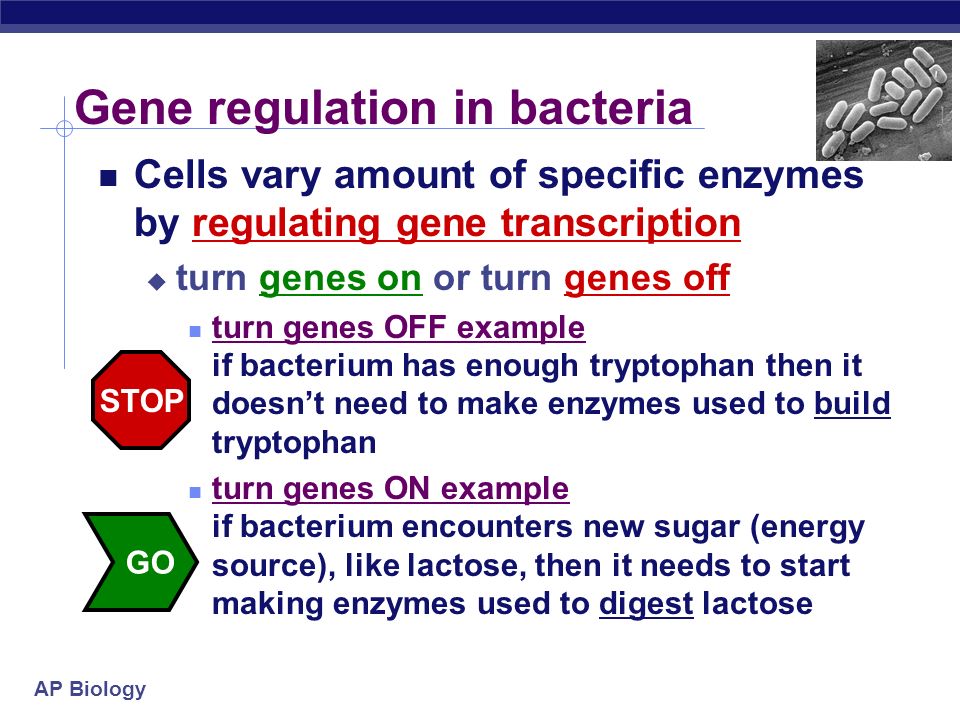 Gene regulation in bacteria

Cells vary amount of specific enzymes by regulating gene transcription

turn genes on or turn genes off

turn genes OFF example
if bacterium has enough tryptophan then it doesn't need to make enzymes used to build tryptophan

STOP

turn genes ON example
if bacterium encounters new sugar (energy source), like lactose, then it needs to start making enzymes used to digest lactose

GO

AP Biology